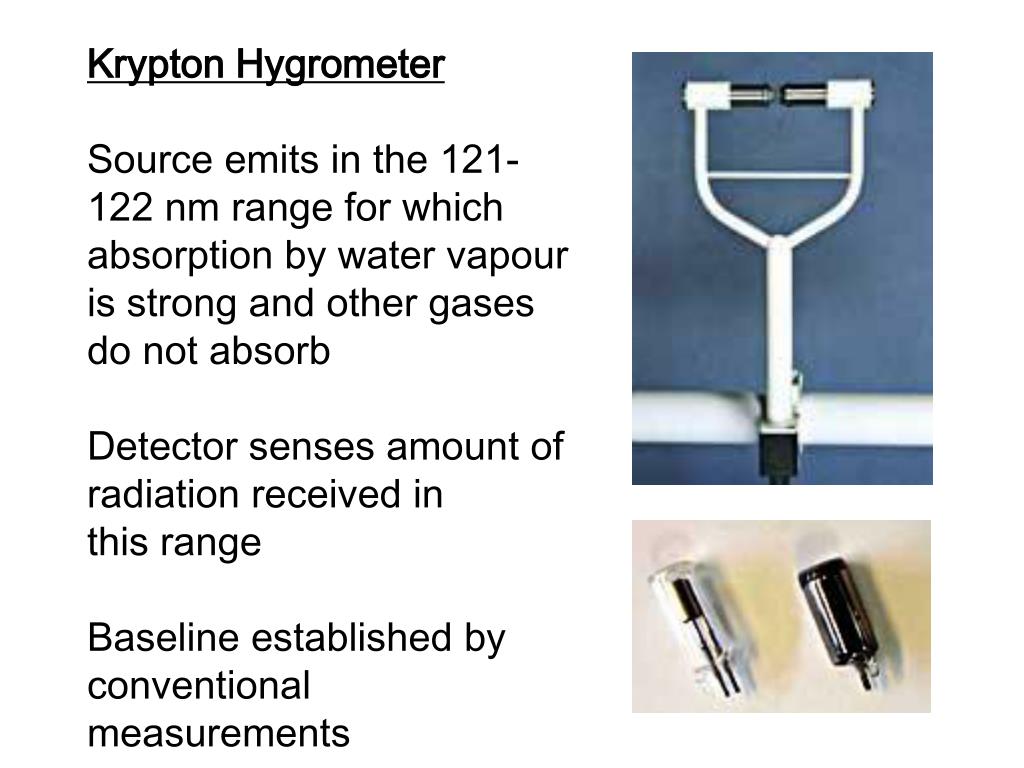 Krypton Hygrometer

Source emits in the 121-122 nm range for which absorption by water vapour is strong and other gases do not absorb

Detector senses amount of radiation received in this range

Baseline established by conventional measurements